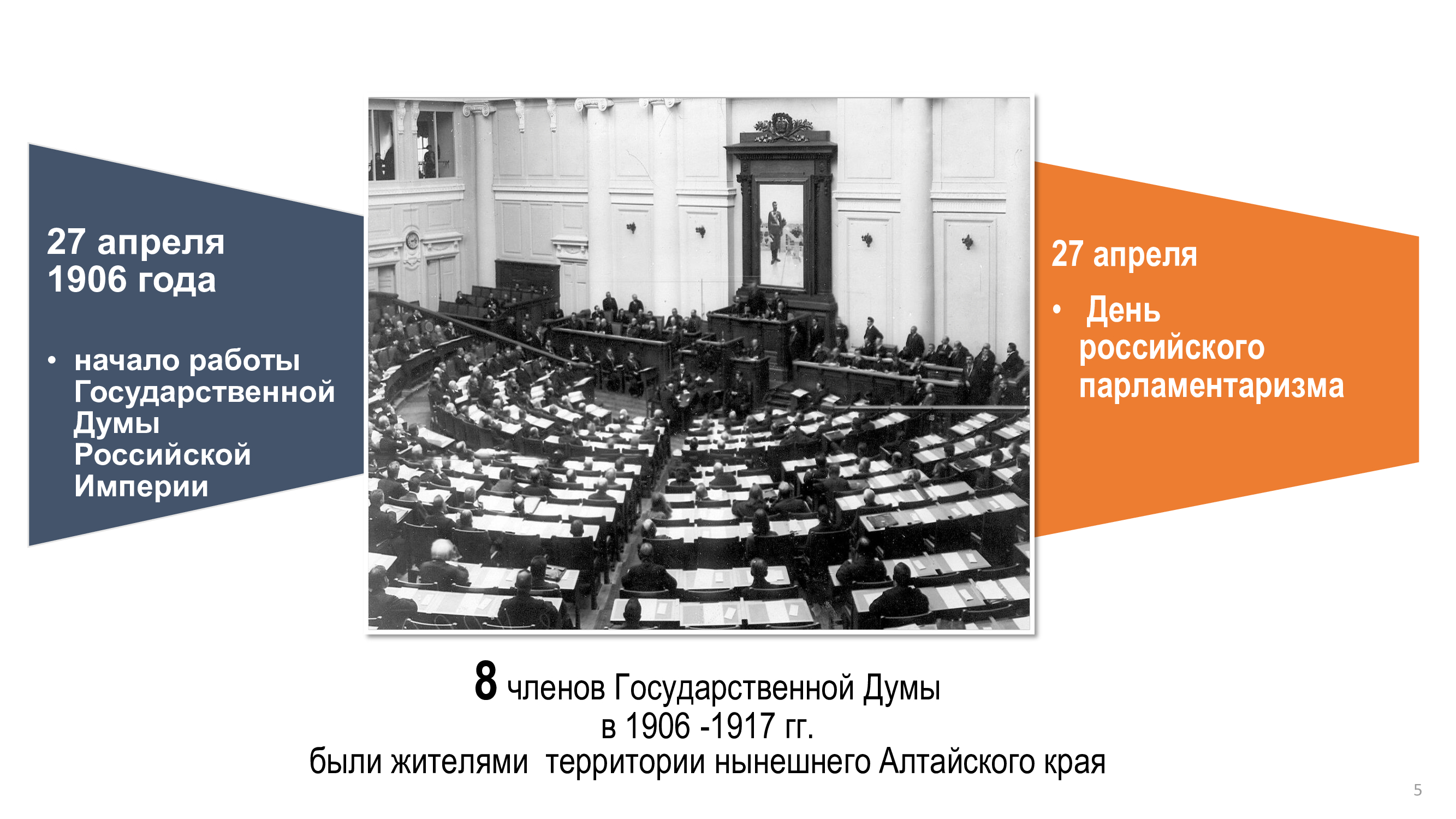 27 апреля
1906 года

• начало работы Государственной Думы Российской Империи

27 апреля

• День российского парламентаризма

8 членов Государственной Думы
в 1906 -1917 гг.
были жителями территории нынешнего Алтайского края

5